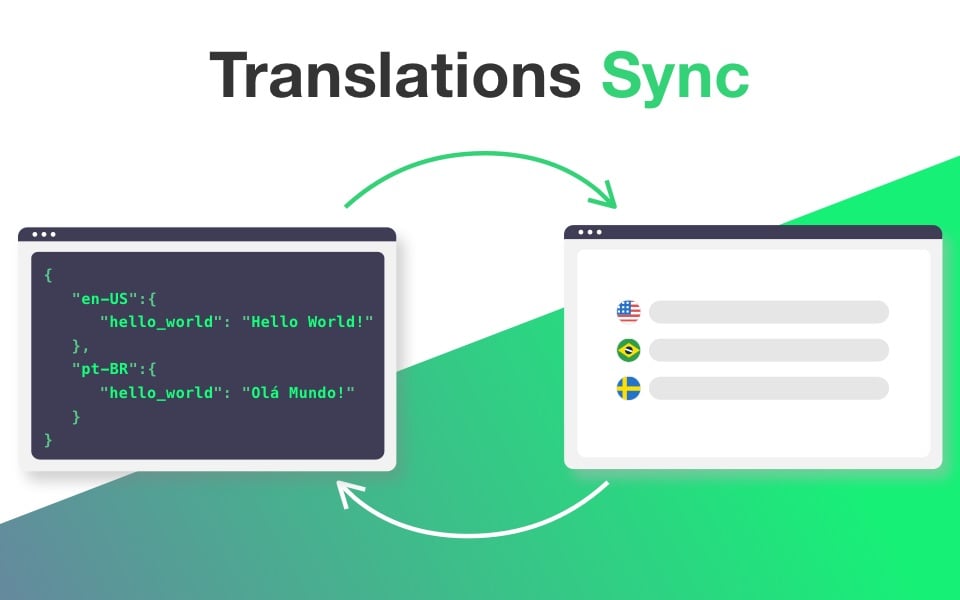 Translations Sync

{
"en-US":{
"hello_world": "Hello World!"
},
"pt-BR":{
"hello_world": "Olá Mundo!"
}
}